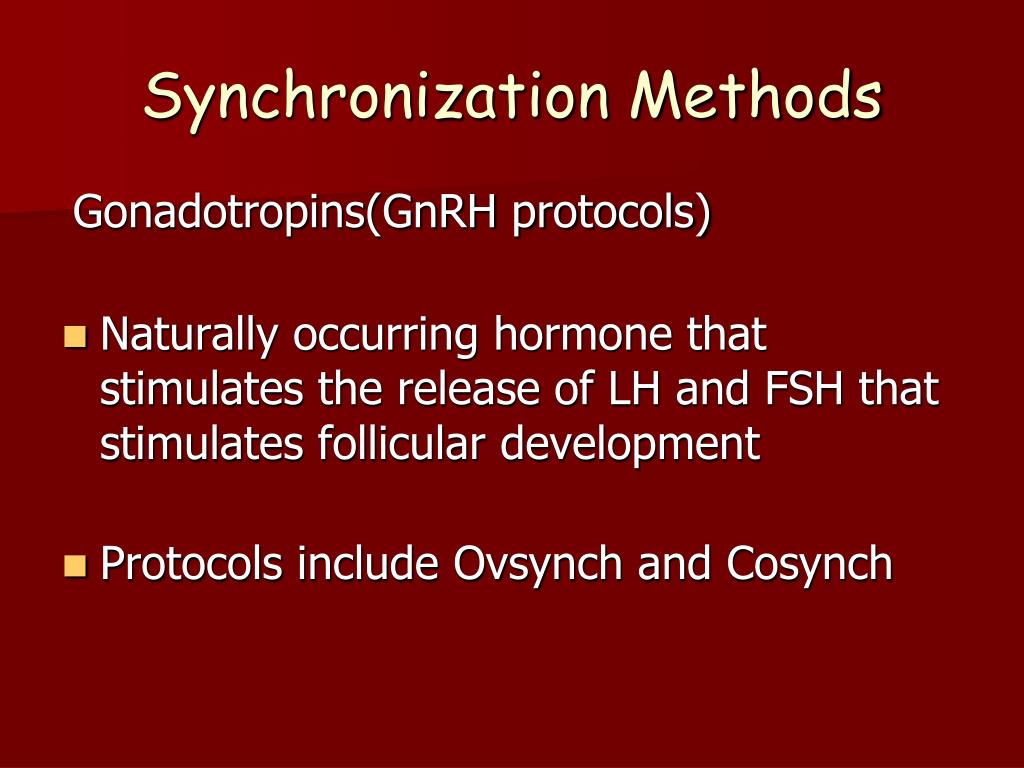 Synchronization Methods

Gonadotropins(GnRH protocols)

Naturally occurring hormone that stimulates the release of LH and FSH that stimulates follicular development

Protocols include Ovsynch and Cosynch